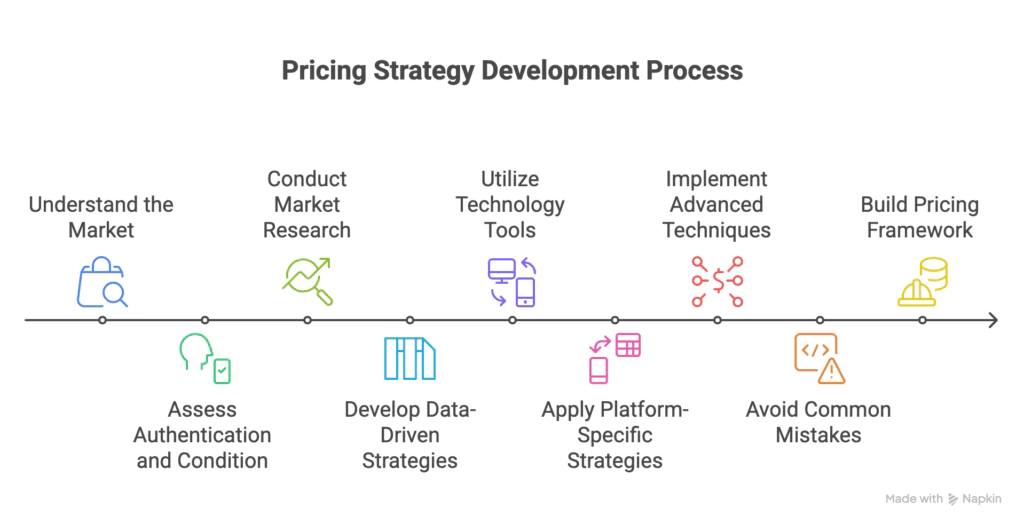 Pricing Strategy Development Process

Understand the Market

Assess Authentication and Condition

Conduct Market Research

Develop Data-Driven Strategies

Utilize Technology Tools

Apply Platform-Specific Strategies

Implement Advanced Techniques

Avoid Common Mistakes

Build Pricing Framework

Made with Napkin